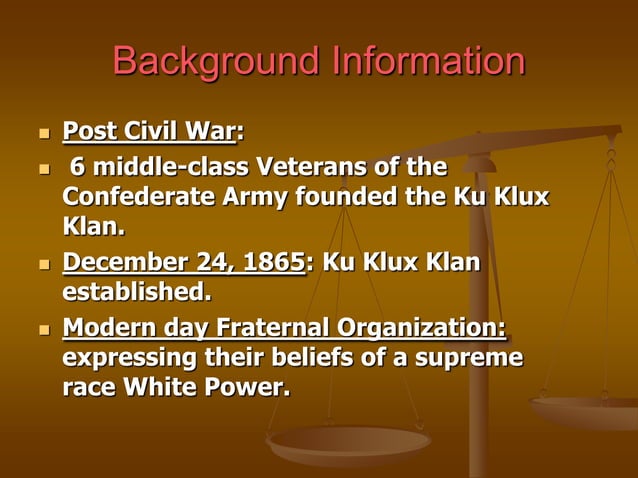 Background Information

- Post Civil War:
- 6 middle-class Veterans of the Confederate Army founded the Ku Klux Klan.
- December 24, 1865: Ku Klux Klan established.
- Modern day Fraternal Organization: expressing their beliefs of a supreme race White Power.